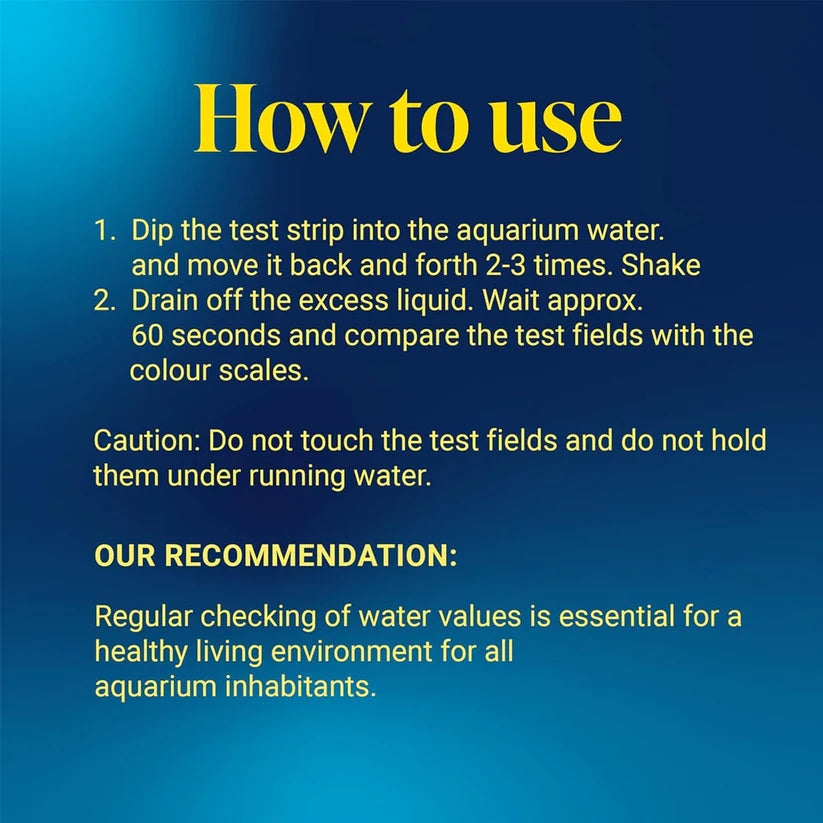 How to use

1. Dip the test strip into the aquarium water. and move it back and forth 2-3 times. Shake
2. Drain off the excess liquid. Wait approx. 60 seconds and compare the test fields with the colour scales.

Caution: Do not touch the test fields and do not hold them under running water.

OUR RECOMMENDATION:

Regular checking of water values is essential for a healthy living environment for all aquarium inhabitants.